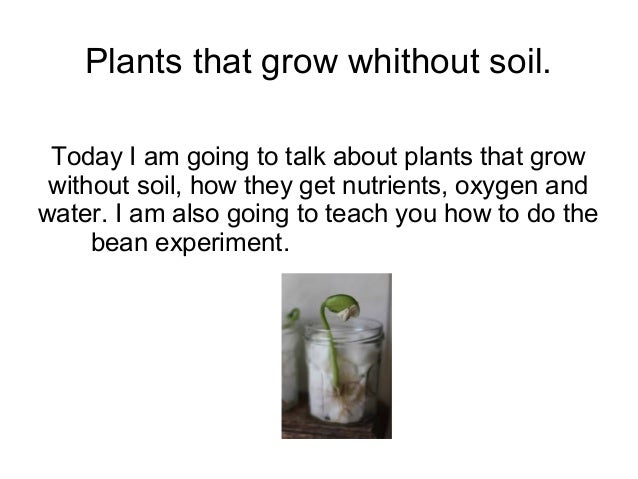 Plants that grow whithout soil.

Today I am going to talk about plants that grow without soil, how they get nutrients, oxygen and water. I am also going to teach you how to do the bean experiment.